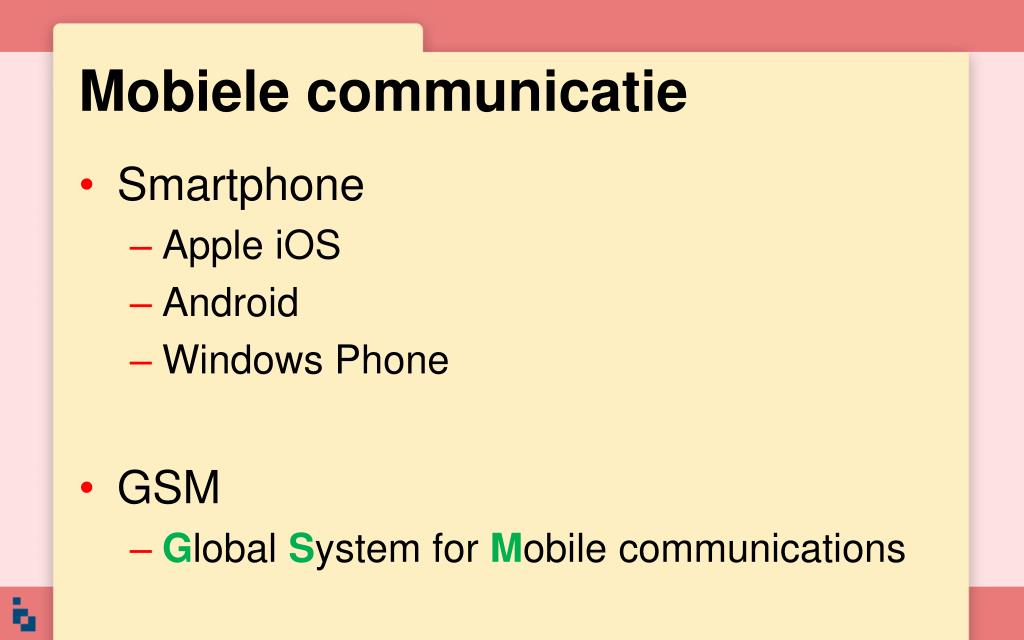 Mobiele communicatie

• Smartphone
– Apple iOS
– Android
– Windows Phone

• GSM
– Global System for Mobile communications